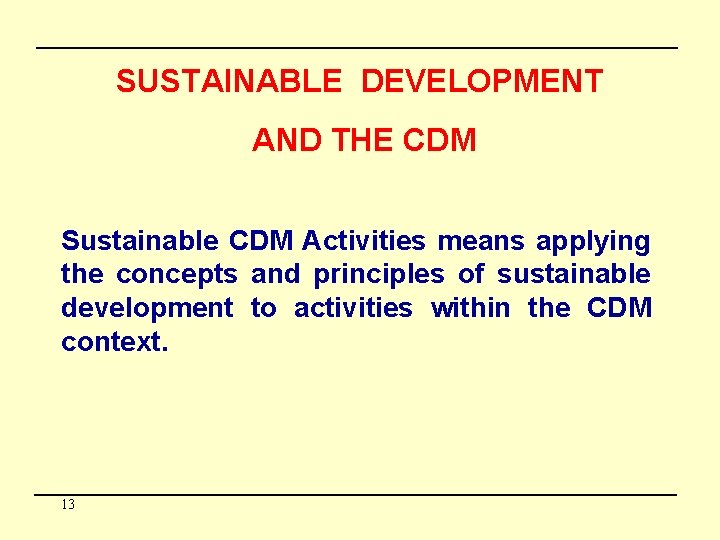 SUSTAINABLE DEVELOPMENT

AND THE CDM

Sustainable CDM Activities means applying the concepts and principles of sustainable development to activities within the CDM context.

13